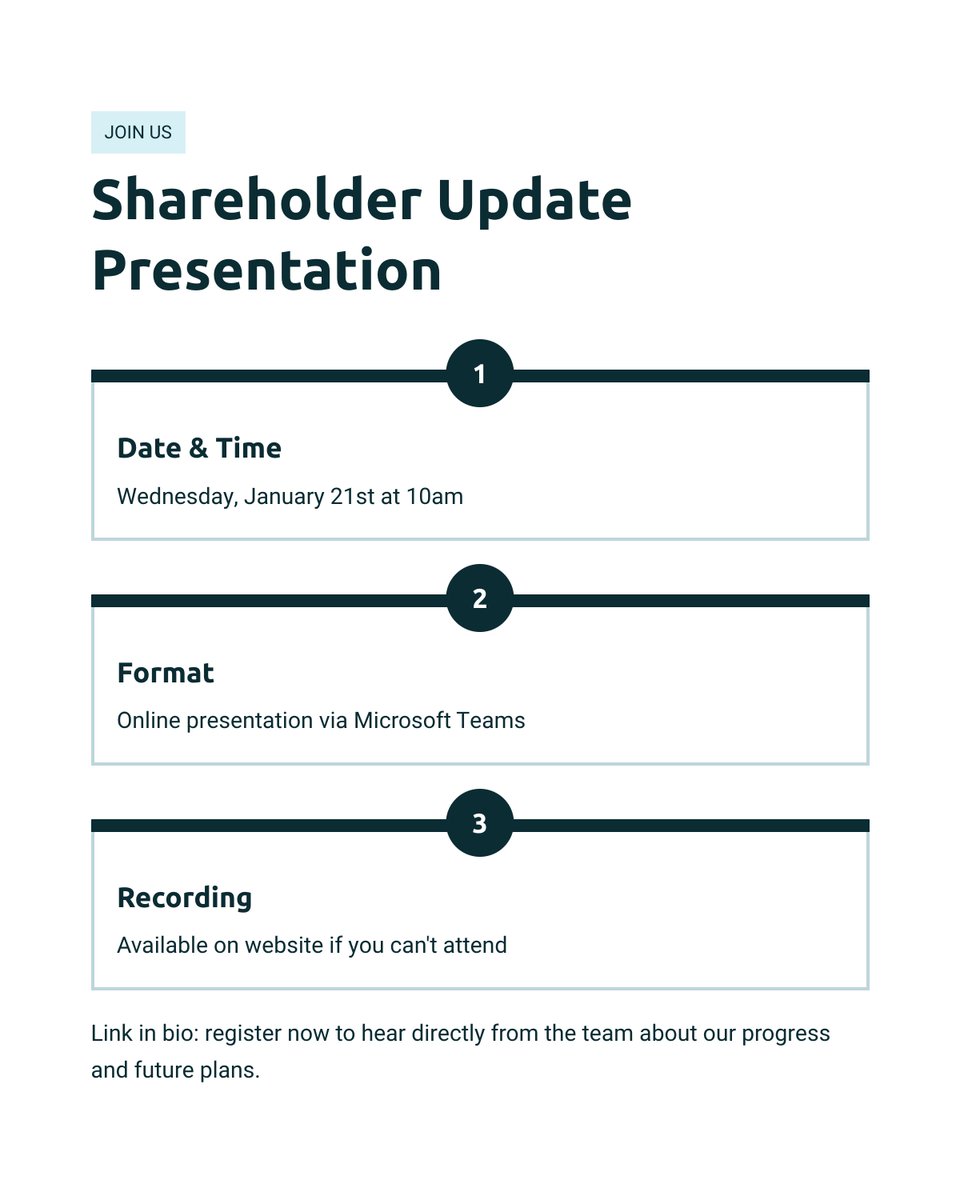 JOIN US

Shareholder Update Presentation

1

Date & Time

Wednesday, January 21st at 10am

2

Format

Online presentation via Microsoft Teams

3

Recording

Available on website if you can't attend

Link in bio: register now to hear directly from the team about our progress and future plans.